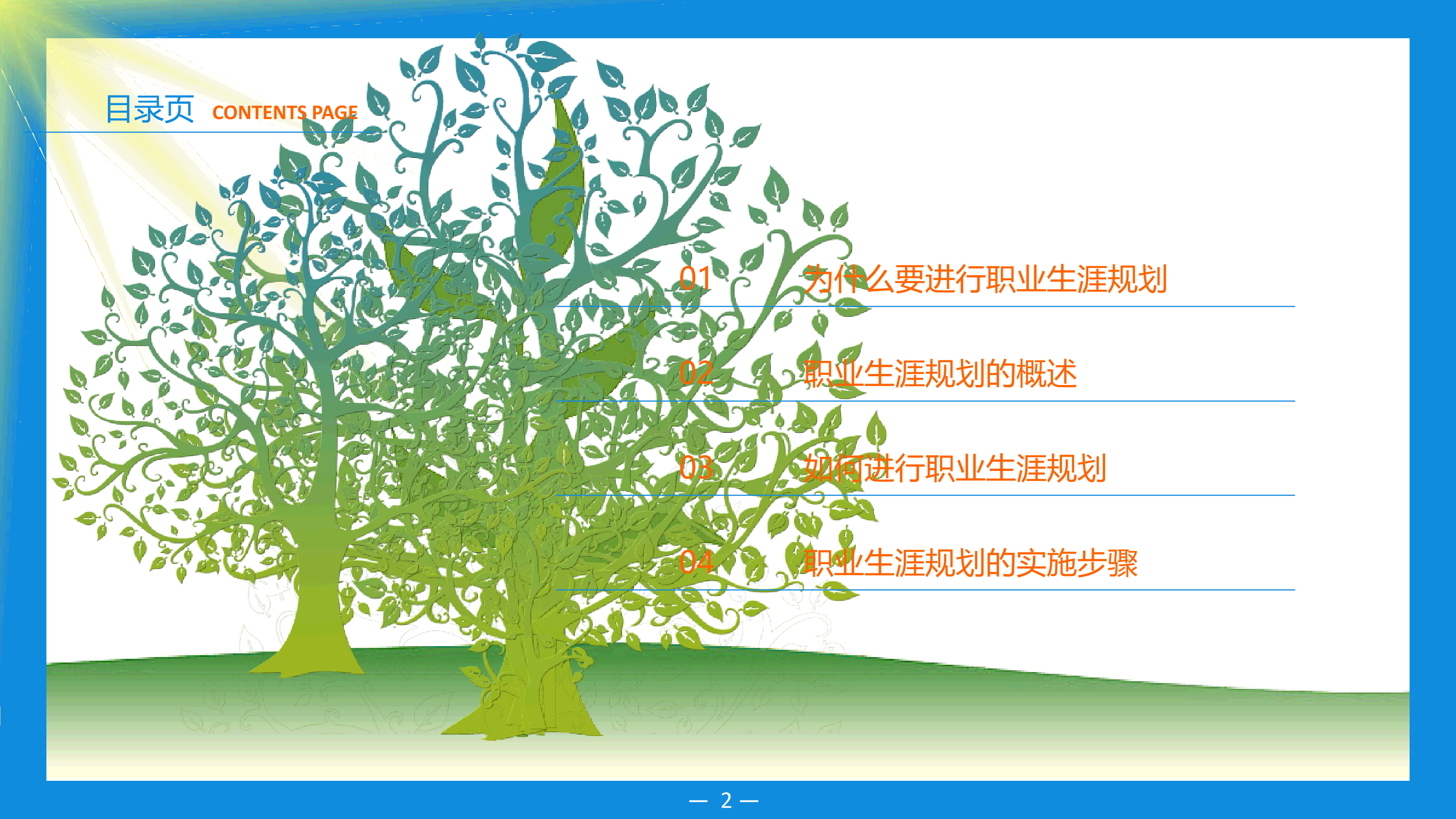 目录页 CONTENTS PAGE

01 为什么要进行职业生涯规划

02 职业生涯规划的概述

03 如何进行职业生涯规划

04 职业生涯规划的实施步骤

— 2 —